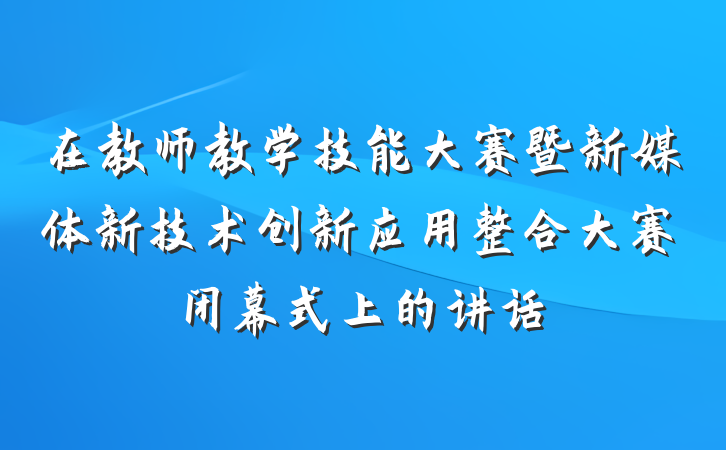 在教师教学技能大赛暨新媒体新技术创新应用整合大赛闭幕式上的讲话